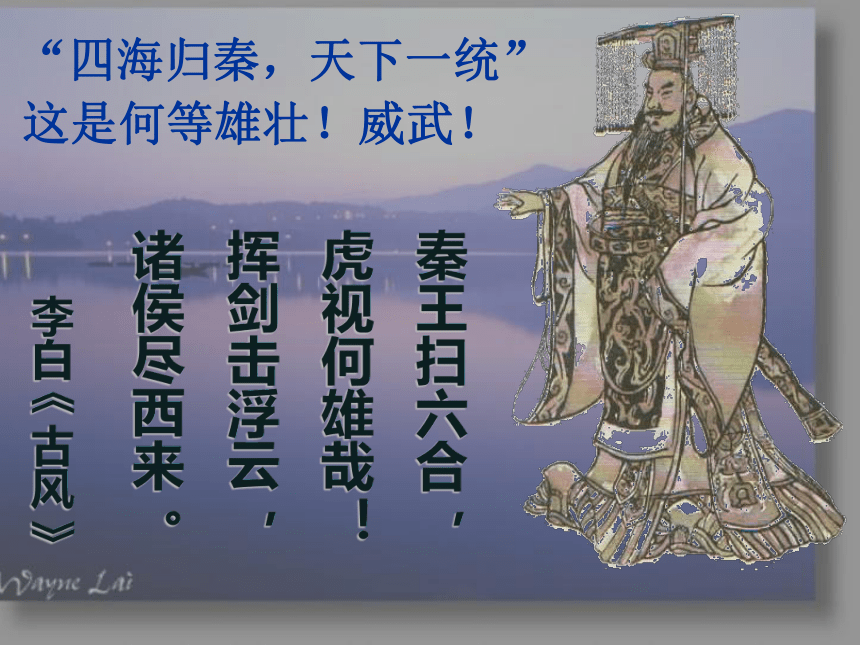 “四海归秦，天下一统”
这是何等雄壮！威武！

秦王扫六合，
虎视何雄哉！
挥剑击浮云，
诸侯尽西来。

李白《古风》

Wayne Lai